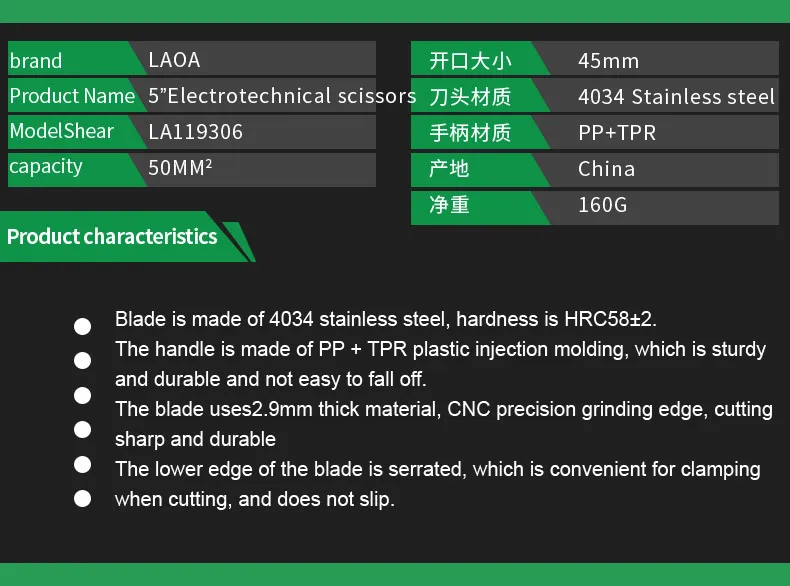 | brand | LAOA |
|---|---|
| Product Name | 5"Electrotechnical scissors |
| ModelShear | LA119306 |
| capacity | 50MM² |

| 开口大小 | 45mm |
|---|---|
| 刀头材质 | 4034 Stainless steel |
| 手柄材质 | PP+TPR |
| 产地 | China |
| 净重 | 160G |

Product characteristics

Blade is made of 4034 stainless steel, hardness is HRC58±2.

The handle is made of PP + TPR plastic injection molding, which is sturdy and durable and not easy to fall off.

The blade uses2.9mm thick material, CNC precision grinding edge, cutting sharp and durable

The lower edge of the blade is serrated, which is convenient for clamping when cutting, and does not slip.